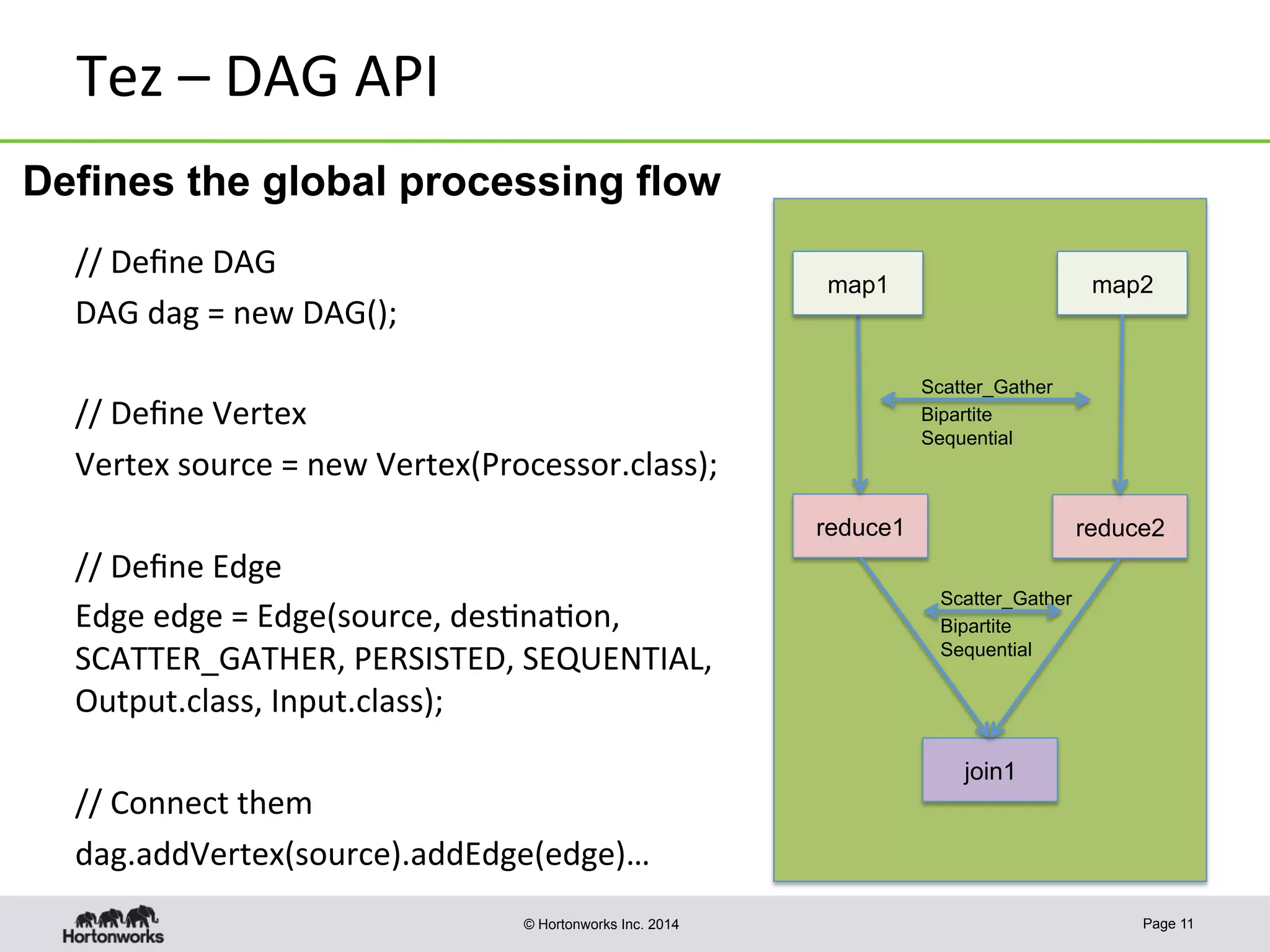 Tez – DAG API

Defines the global processing flow

// Define DAG

DAG dag = new DAG();

// Define Vertex

Vertex source = new Vertex(Processor.class);

// Define Edge

Edge edge = Edge(source, destination, SCATTER_GATHER, PERSISTED, SEQUENTIAL, Output.class, Input.class);

// Connect them

dag.addVertex(source).addEdge(edge)...

map1

map2

Scatter_Gather
Bipartite
Sequential

reduce1

reduce2

Scatter_Gather
Bipartite
Sequential

join1

Hortonworks

© Hortonworks Inc. 2014

Page 11